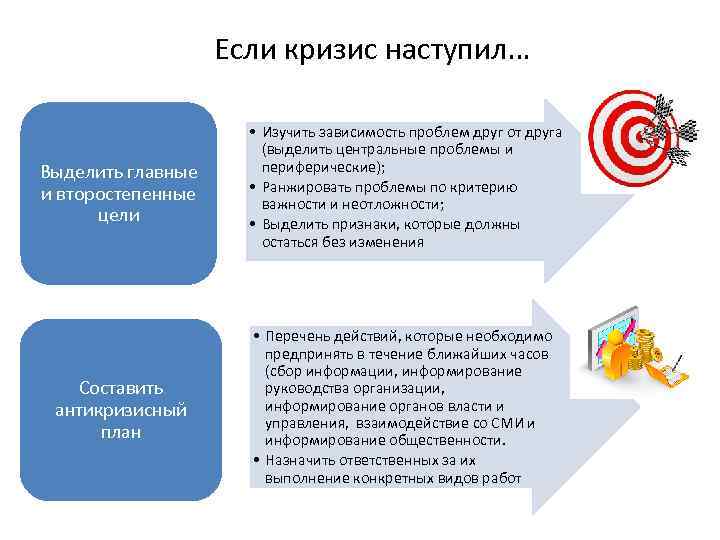 Если кризис наступил…

Выделить главные и второстепенные цели

• Изучить зависимость проблем друг от друга (выделить центральные проблемы и периферические);
• Ранжировать проблемы по критерию важности и неотложности;
• Выделить признаки, которые должны остаться без изменения

Составить антикризисный план

• Перечень действий, которые необходимо предпринять в течение ближайших часов (сбор информации, информирование руководства организации, информирование органов власти и управления, взаимодействие со СМИ и информирование общественности.
• Назначить ответственных за их выполнение конкретных видов работ